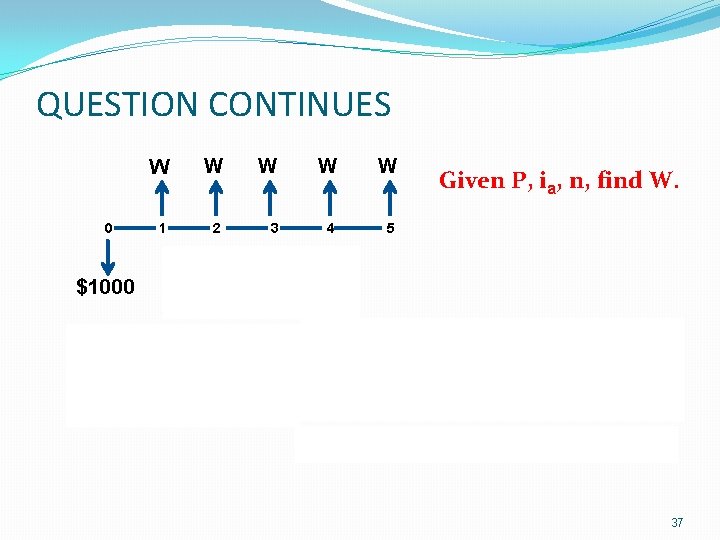 QUESTION CONTINUES

W W W W W

0 1 2 3 4 5

$1000

Given P, $i_a$, n, find W.

37